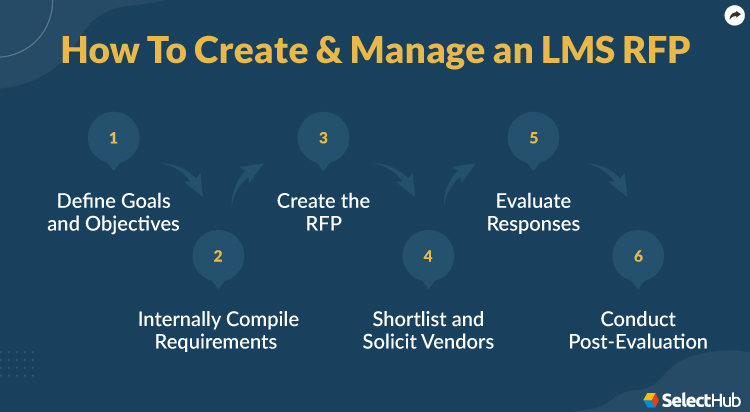 How To Create & Manage an LMS RFP

1
Define Goals and Objectives

2
Internally Compile Requirements

3
Create the RFP

4
Shortlist and Solicit Vendors

5
Evaluate Responses

6
Conduct Post-Evaluation

SelectHub